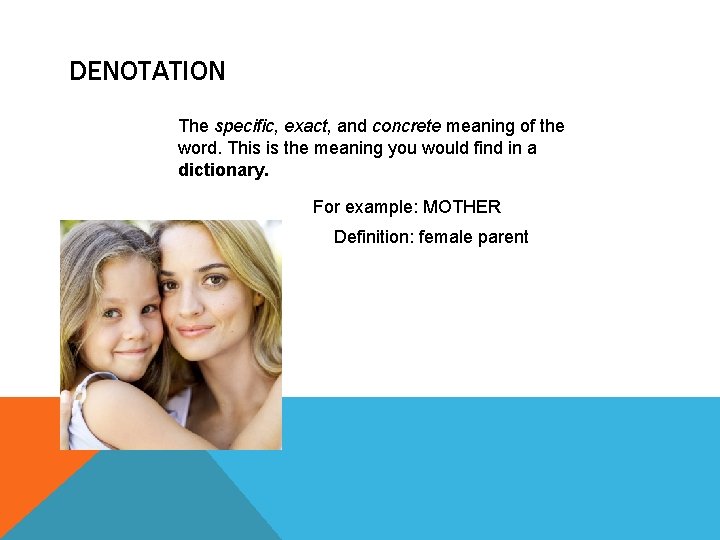 DENOTATION

The specific, exact, and concrete meaning of the word. This is the meaning you would find in a dictionary.

For example: MOTHER

Definition: female parent